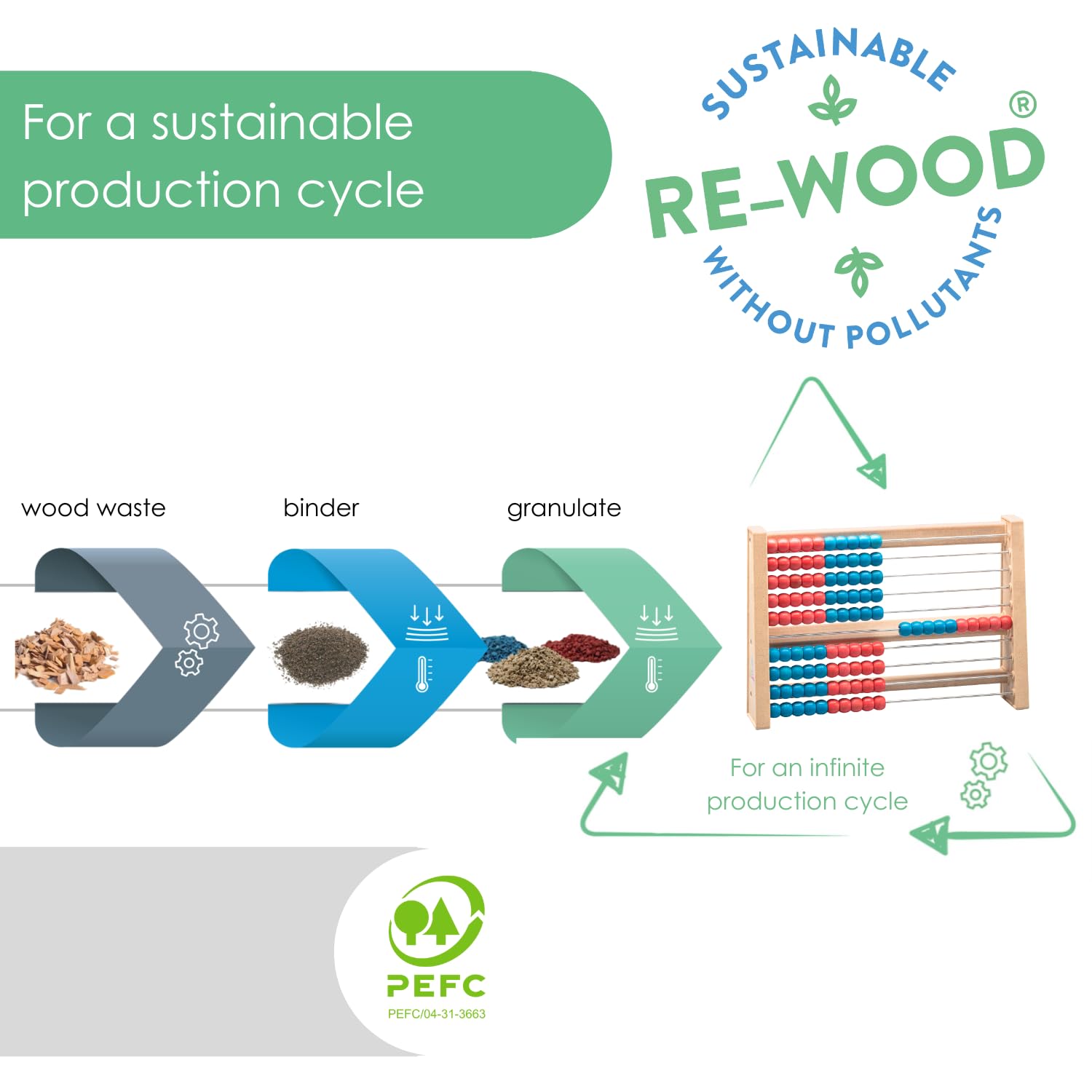 For a sustainable production cycle

SUSTAINABLE
RE-WOOD®
WITHOUT POLLUTANTS

wood waste

binder

granulate

For an infinite production cycle

PEFC
PEFC/04-31-3663